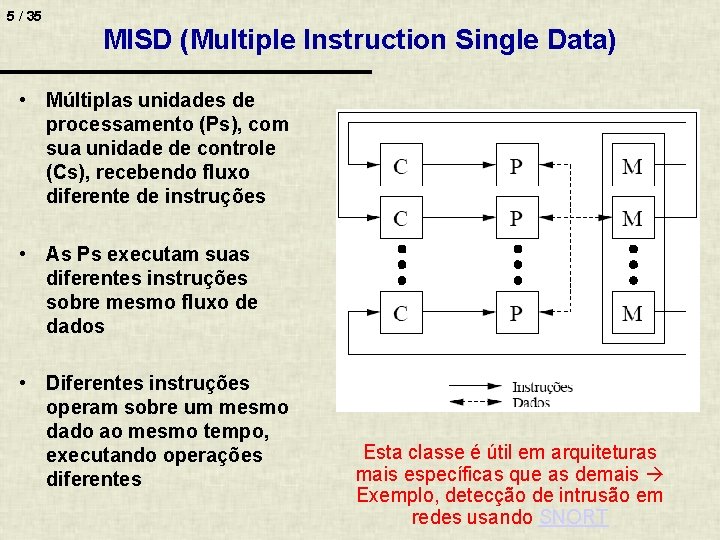 5 / 35

MISD (Multiple Instruction Single Data)

• Múltiplas unidades de processamento (Ps), com sua unidade de controle (Cs), recebendo fluxo diferente de instruções

• As Ps executam suas diferentes instruções sobre mesmo fluxo de dados

• Diferentes instruções operam sobre um mesmo dado ao mesmo tempo, executando operações diferentes

C
P
M
C
P
M
C
P
M

Instruções
Dados

Esta classe é útil em arquiteturas mais específicas que as demais → Exemplo, detecção de intrusão em redes usando SNORT